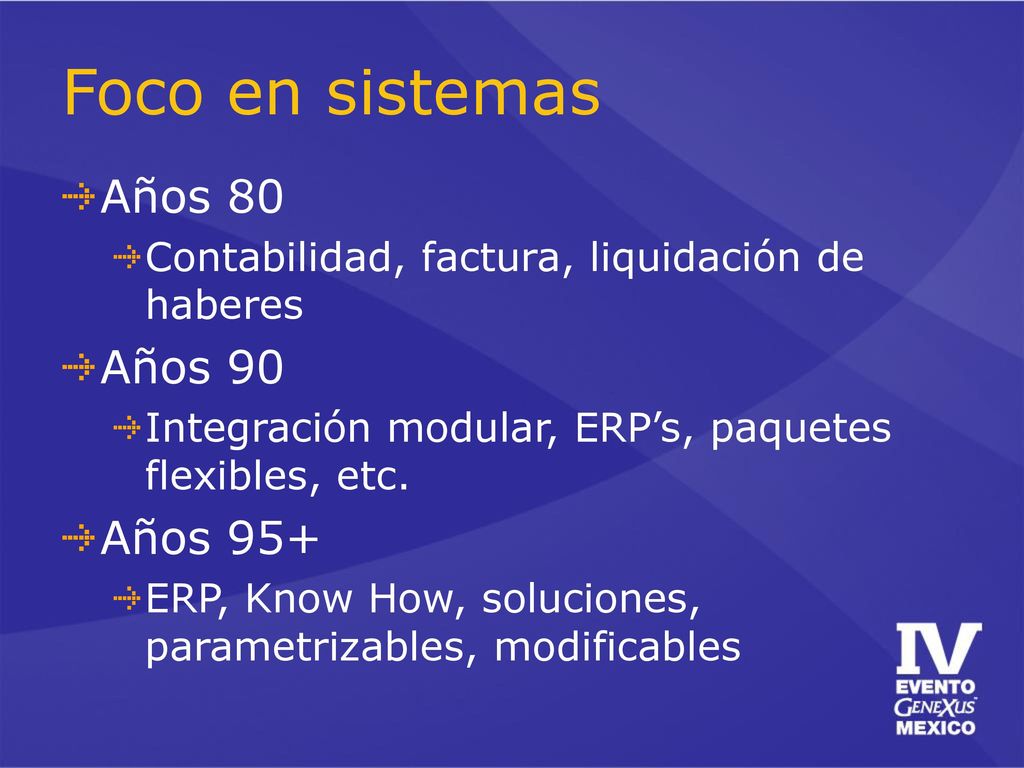 Foco en sistemas

Años 80

Contabilidad, factura, liquidación de haberes

Años 90

Integración modular, ERP's, paquetes flexibles, etc.

Años 95+

ERP, Know How, soluciones, parametrizables, modificables

IV
EVENTO
GENEXUS
MEXICO